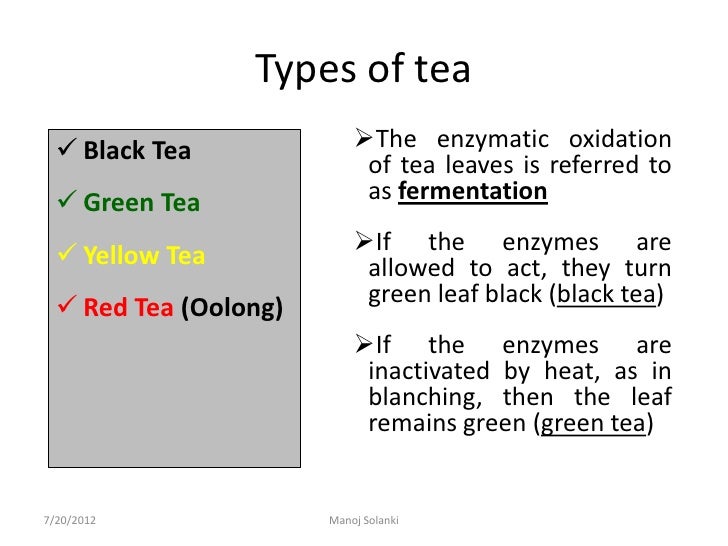 Types of tea

✓ Black Tea

✓ Green Tea

✓ Yellow Tea

✓ Red Tea (Oolong)

➢The enzymatic oxidation of tea leaves is referred to as fermentation

➢If the enzymes are allowed to act, they turn green leaf black (black tea)

➢If the enzymes are inactivated by heat, as in blanching, then the leaf remains green (green tea)

7/20/2012

Manoj Solanki